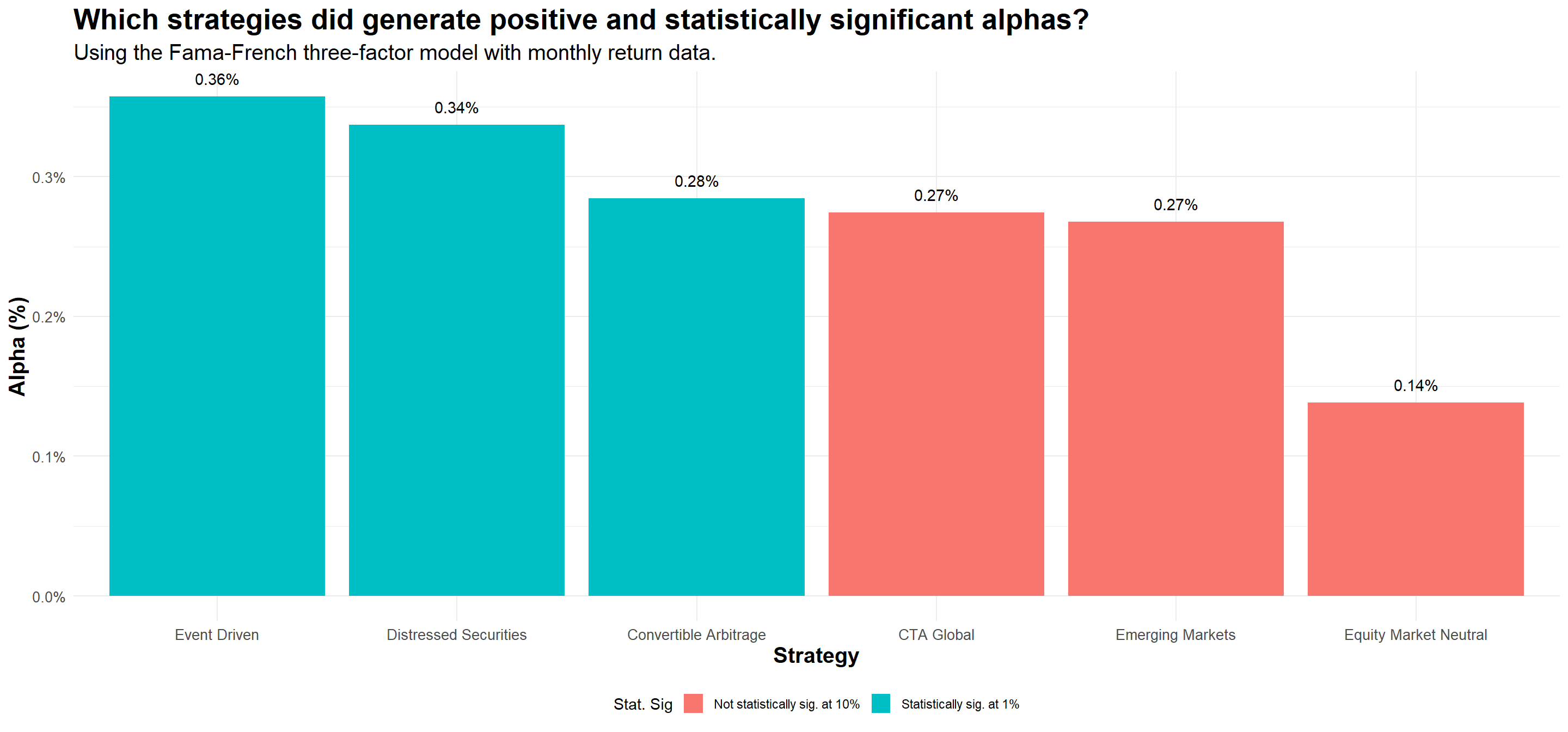 Which strategies did generate positive and statistically significant alphas?
Using the Fama-French three-factor model with monthly return data.

Alpha (%)

0.3%
0.2%
0.1%
0.0%

0.36%
0.34%
0.28%
0.27%
0.27%
0.14%

Event Driven
Distressed Securities
Convertible Arbitrage
CTA Global
Emerging Markets
Equity Market Neutral

Strategy

Stat. Sig
Not statistically sig. at 10%
Statistically sig. at 1%